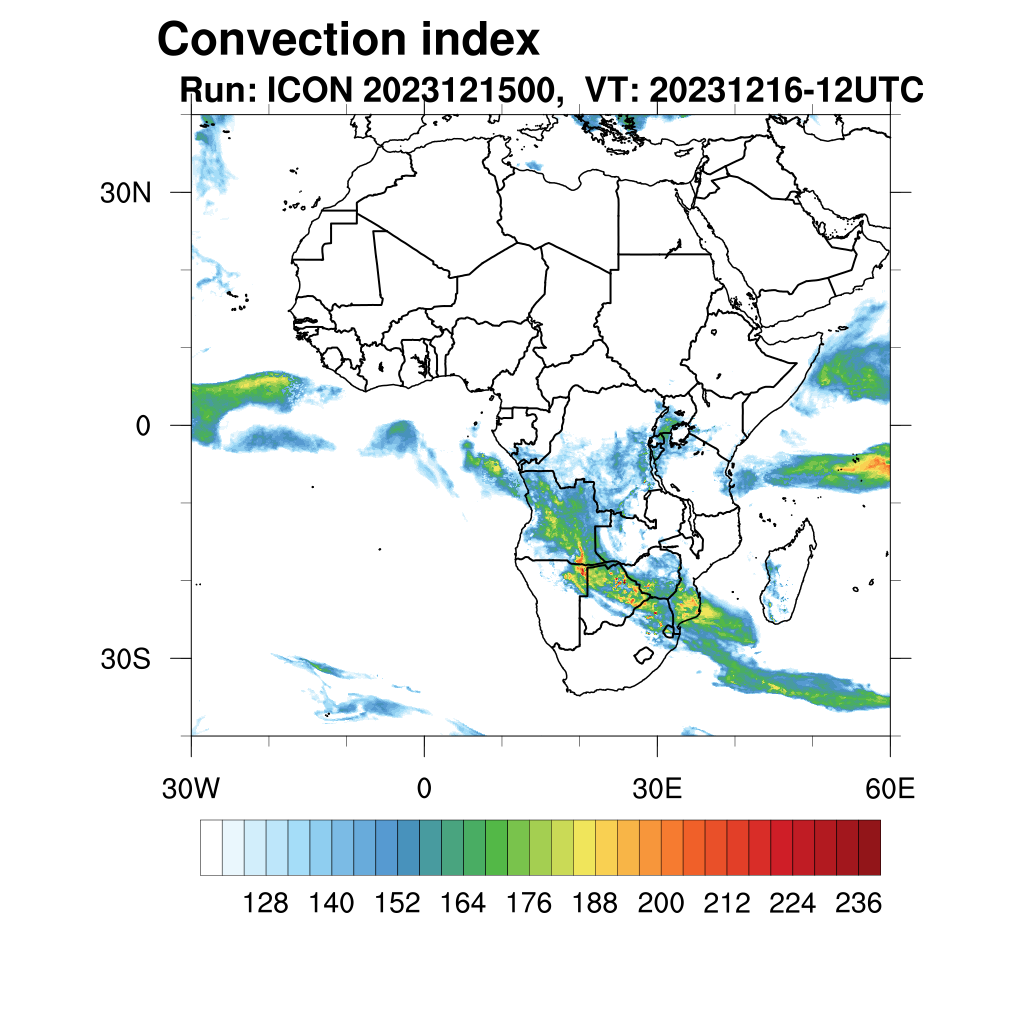 Convection index
Run: ICON 2023121500, VT: 20231216-12UTC

30N
0
30S

30W 0 30E 60E

128 140 152 164 176 188 200 212 224 236